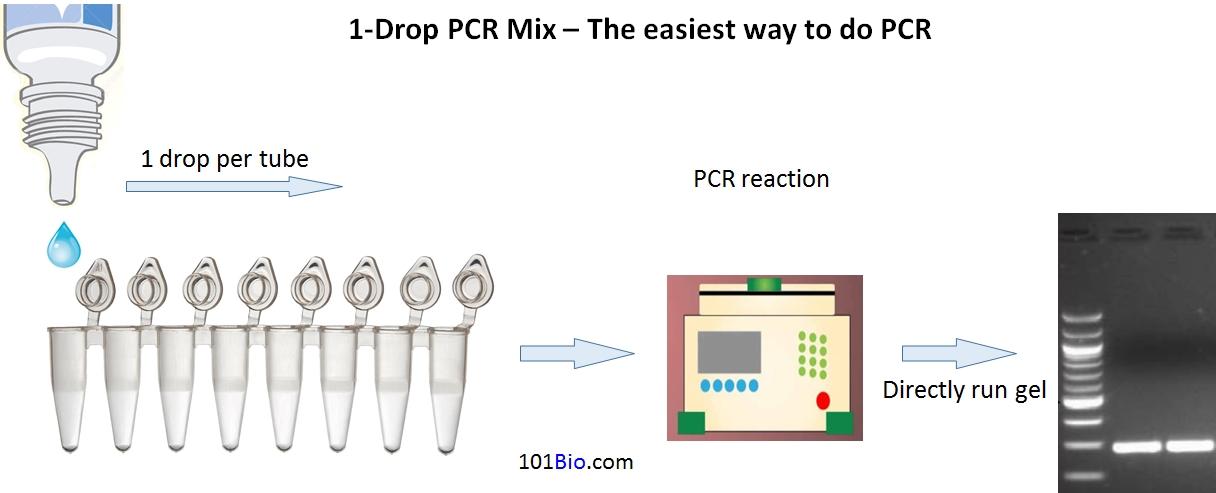 1-Drop PCR Mix – The easiest way to do PCR

1 drop per tube

PCR reaction

Directly run gel

101Bio.com